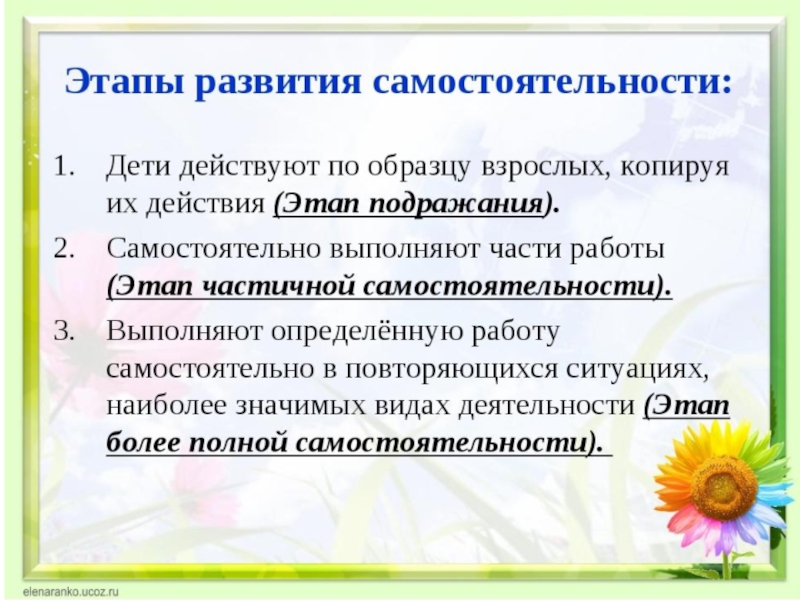 Этапы развития самостоятельности:

1. Дети действуют по образцу взрослых, копируя их действия (Этап подражания).

2. Самостоятельно выполняют части работы (Этап частичной самостоятельности).

3. Выполняют определённую работу самостоятельно в повторяющихся ситуациях, наиболее значимых видах деятельности (Этап более полной самостоятельности).

elenaranko.ucoz.ru